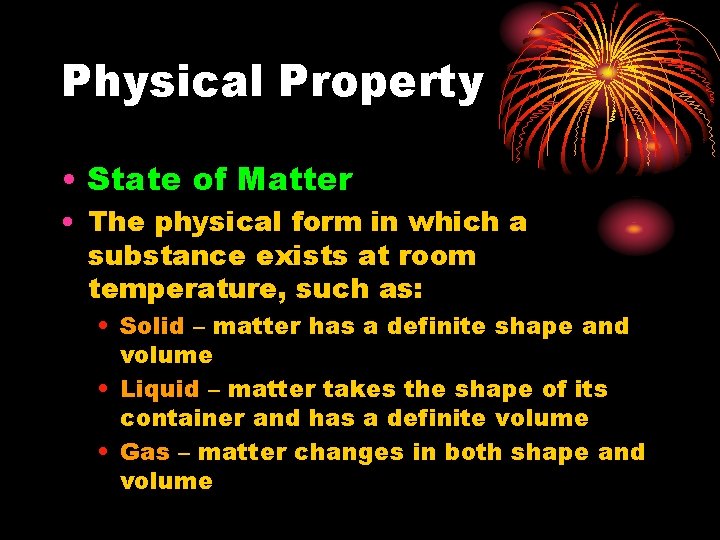 Physical Property

• State of Matter
• The physical form in which a substance exists at room temperature, such as:
  • Solid – matter has a definite shape and volume
  • Liquid – matter takes the shape of its container and has a definite volume
  • Gas – matter changes in both shape and volume